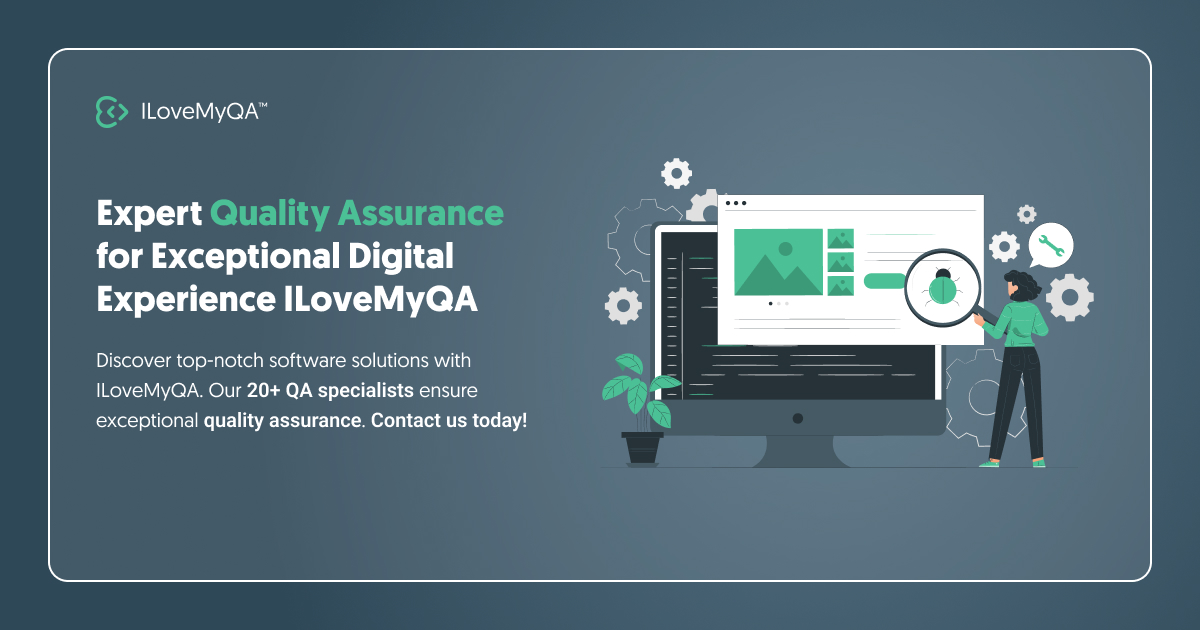 ILoveMyQA™

Expert Quality Assurance for Exceptional Digital Experience ILoveMyQA

Discover top-notch software solutions with ILoveMyQA. Our 20+ QA specialists ensure exceptional quality assurance. Contact us today!